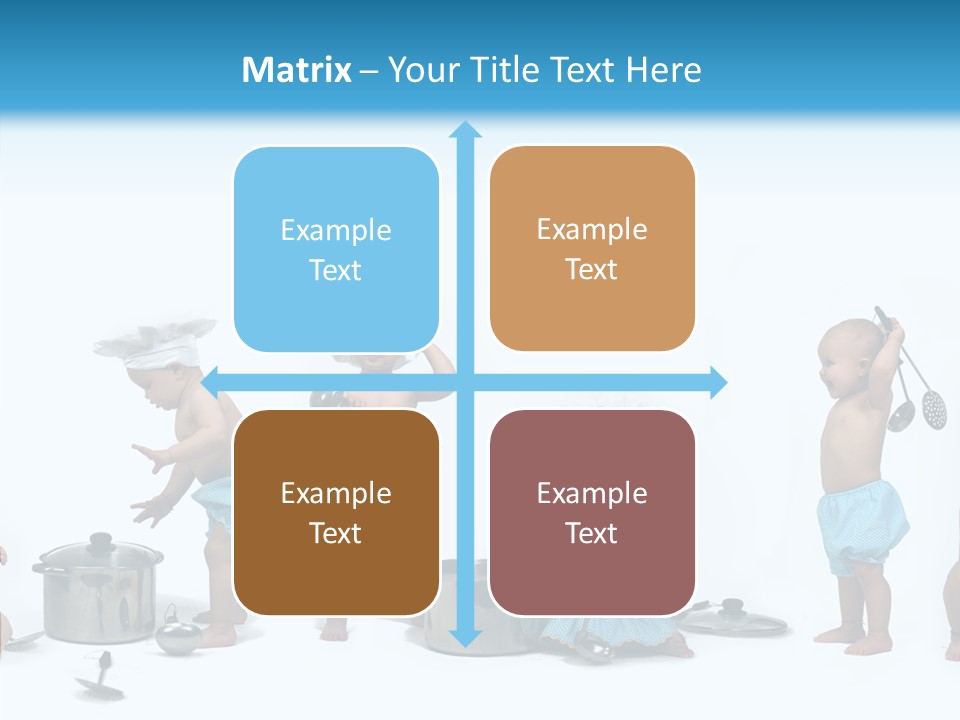 Matrix – Your Title Text Here

Example Text

Example Text

Example Text

Example Text